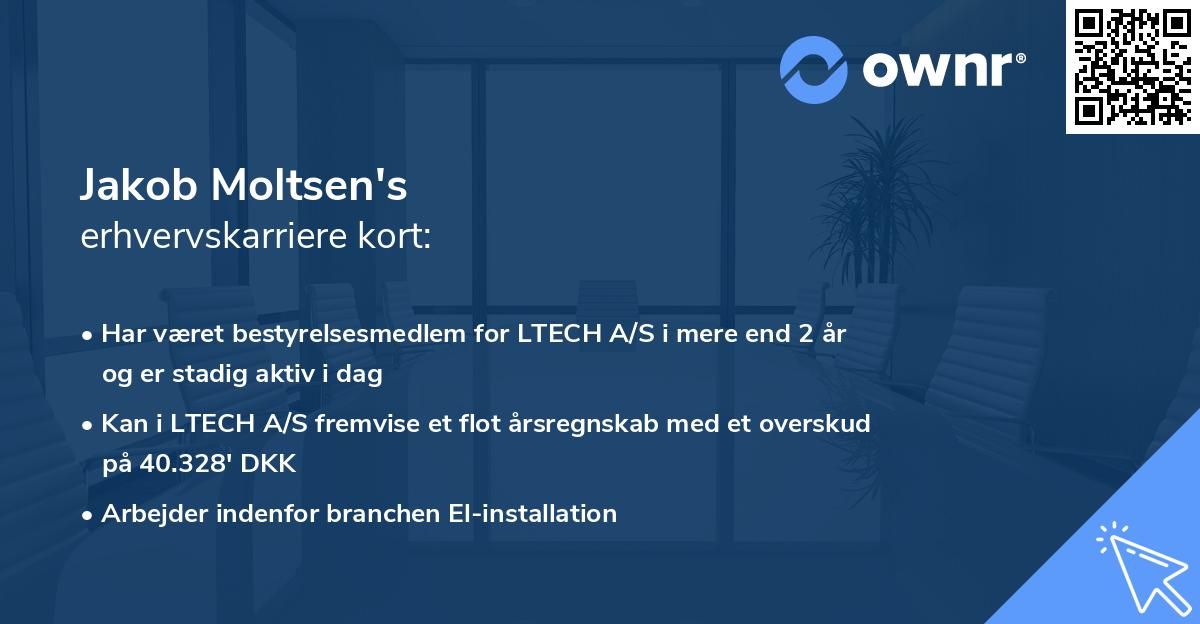 ownr®

Jakob Moltsen's
erhvervskarriere kort:

• Har været bestyrelsesmedlem for LTECH A/S i mere end 2 år og er stadig aktiv i dag

• Kan i LTECH A/S fremvise et flot årsregnskab med et overskud på 40.328' DKK

• Arbejder indenfor branchen El-installation